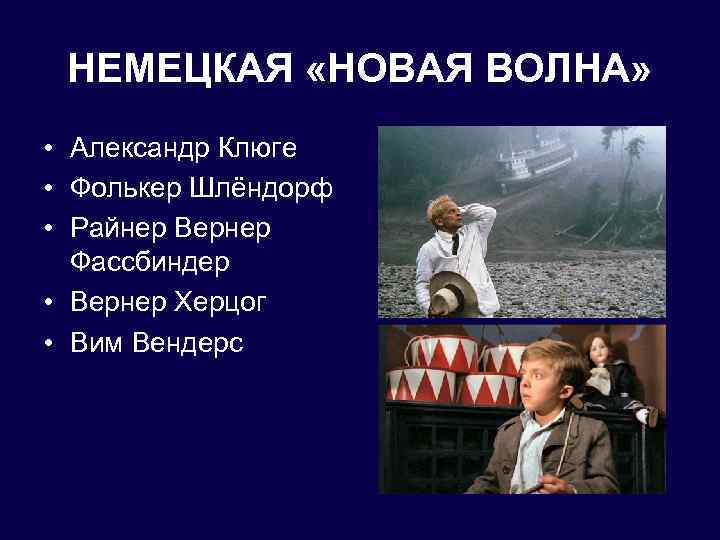 НЕМЕЦКАЯ «НОВАЯ ВОЛНА»

• Александр Клюге
• Фолькер Шлёндорф
• Райнер Вернер Фассбиндер
• Вернер Херцог
• Вим Вендерс